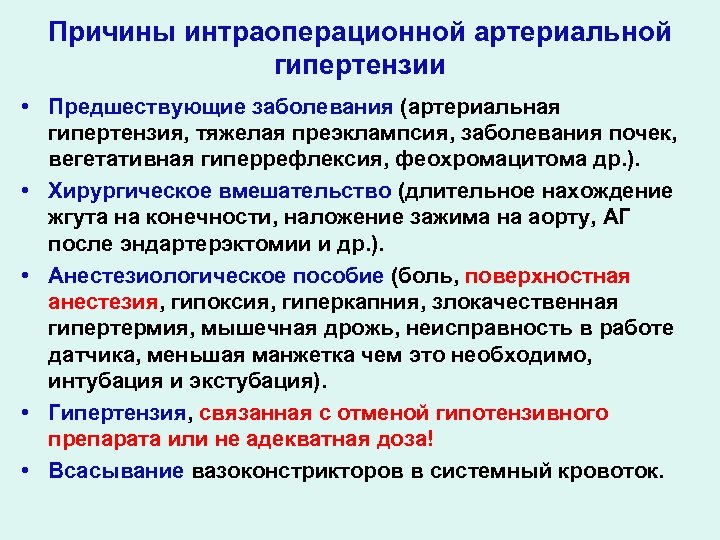 Причины интраоперационной артериальной гипертензии

• Предшествующие заболевания (артериальная гипертензия, тяжелая преэклампсия, заболевания почек, вегетативная гиперрефлексия, феохромацитома др.).
• Хирургическое вмешательство (длительное нахождение жгута на конечности, наложение зажима на аорту, АГ после эндартерэктомии и др.).
• Анестезиологическое пособие (боль, поверхностная анестезия, гипоксия, гиперкапния, злокачественная гипертермия, мышечная дрожь, неисправность в работе датчика, меньшая манжетка чем это необходимо, интубация и экстубация).
• Гипертензия, связанная с отменой гипотензивного препарата или не адекватная доза!
• Всасывание вазоконстрикторов в системный кровоток.